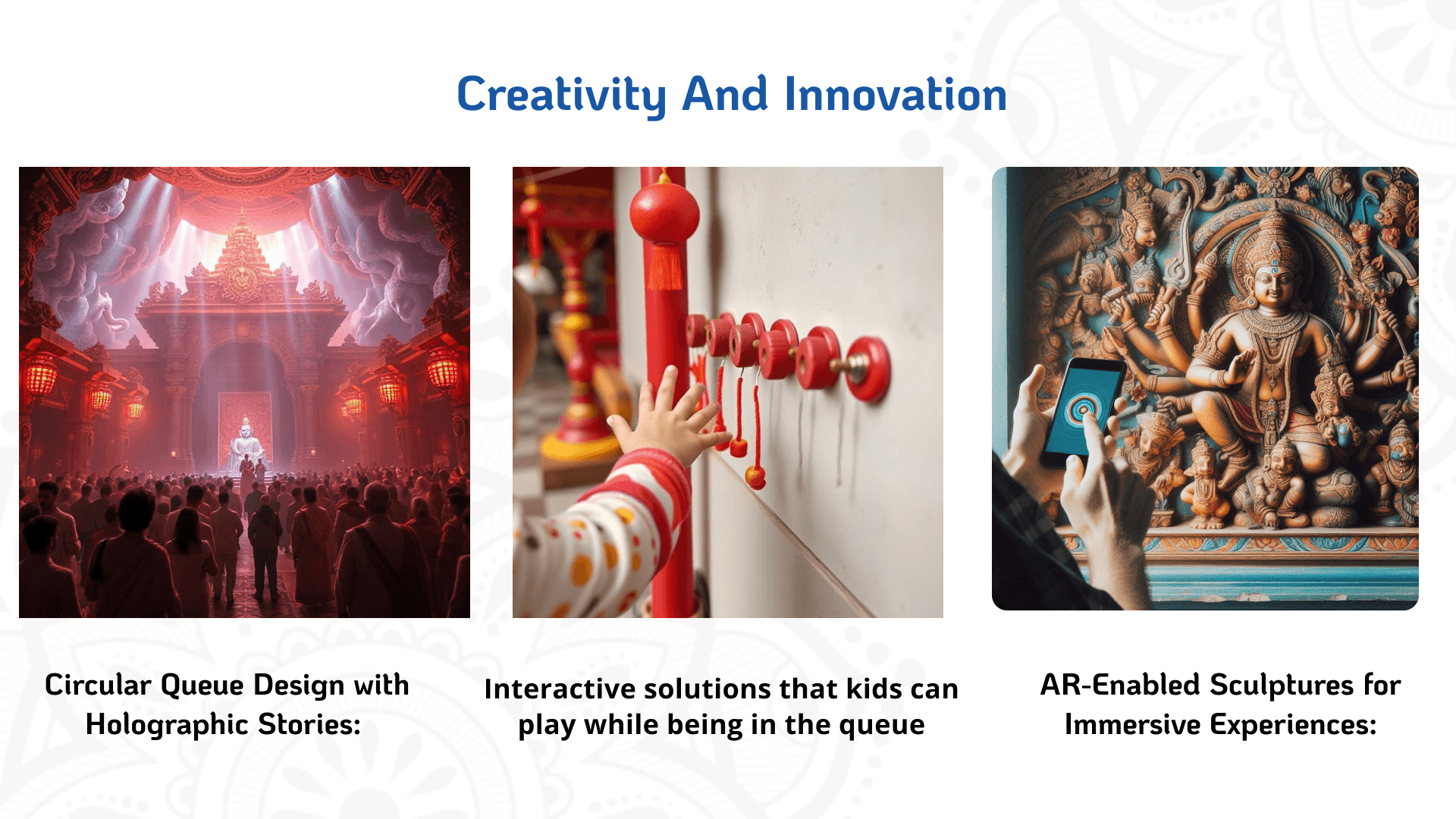 Creativity And Innovation

Circular Queue Design with Holographic Stories:

Interactive solutions that kids can play while being in the queue

AR-Enabled Sculptures for Immersive Experiences: